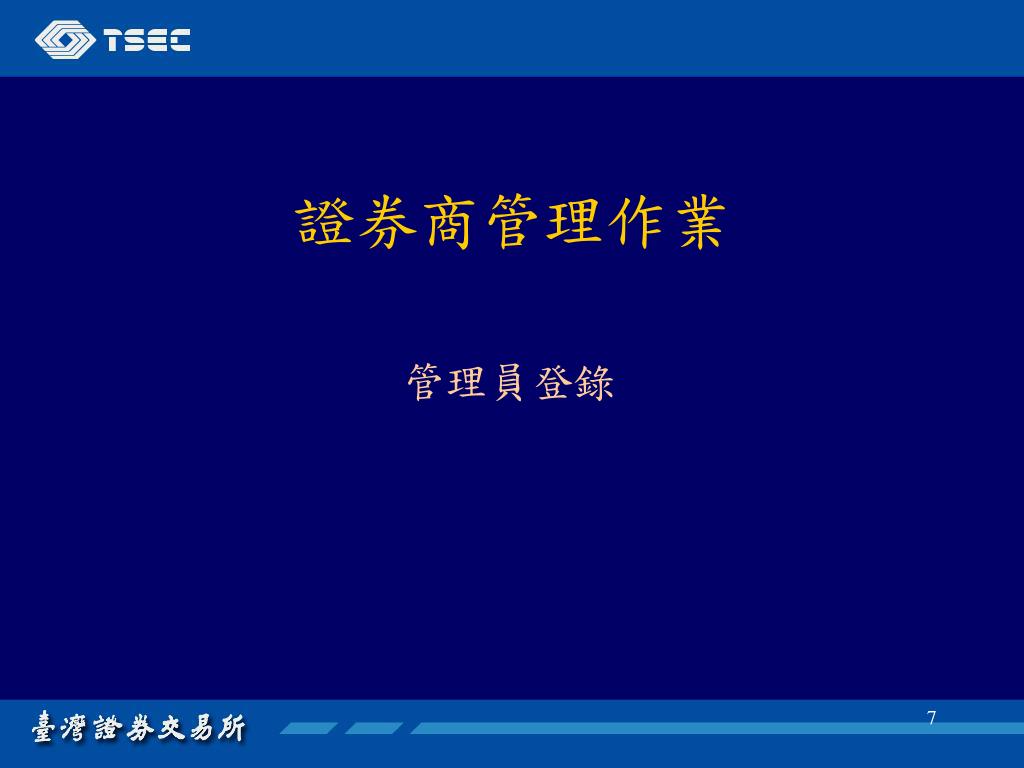 TSEC

證券商管理作業

管理員登錄

臺灣證券交易所

7